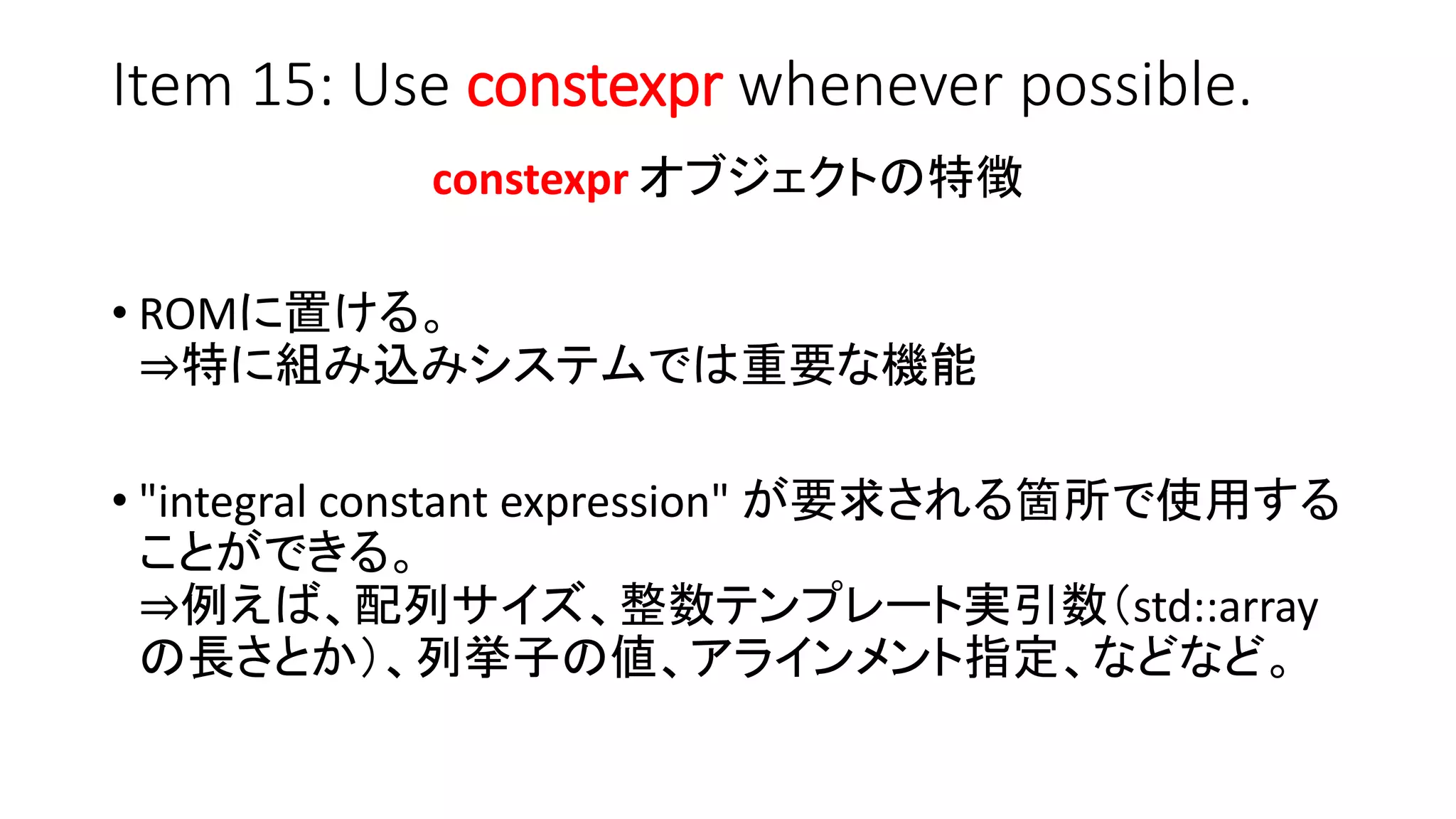 Item 15: Use constexpr whenever possible.

constexpr オブジェクトの特徴

• ROMに置ける。
⇒特に組み込みシステムでは重要な機能

• "integral constant expression" が要求される箇所で使用することができる。
⇒例えば、配列サイズ、整数テンプレート実引数（std::arrayの長さとか）、列挙子の値、アラインメント指定、などなど。